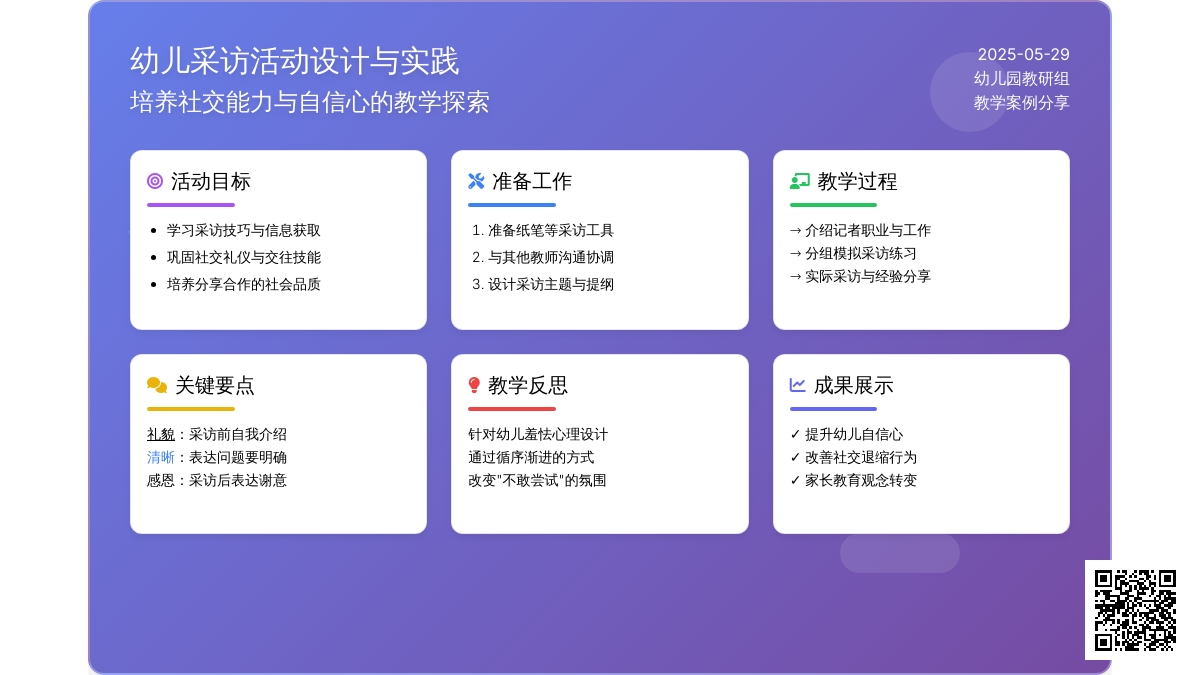 幼儿采访活动设计与实践
培养社交能力与自信心的教学探索

2025-05-29
幼儿园教研组
教学案例分享

活动目标
- 学习采访技巧与信息获取
- 巩固社交礼仪与交往技能
- 培养分享合作的社会品质

准备工作
1. 准备纸笔等采访工具
2. 与其他教师沟通协调
3. 设计采访主题与提纲

教学过程
→ 介绍记者职业与工作
→ 分组模拟采访练习
→ 实际采访与经验分享

关键要点
礼貌：采访前自我介绍
清晰：表达问题要明确
感恩：采访后表达谢意

教学反思
针对幼儿羞怯心理设计
通过循序渐进的方式
改变"不敢尝试"的氛围

成果展示
✓ 提升幼儿自信心
✓ 改善社交退缩行为
✓ 家长教育观念转变